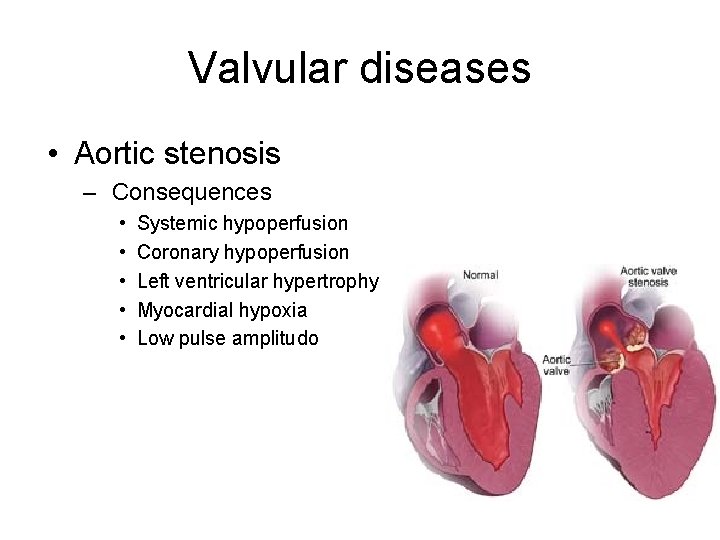 Valvular diseases

• Aortic stenosis
– Consequences
• Systemic hypoperfusion
• Coronary hypoperfusion
• Left ventricular hypertrophy
• Myocardial hypoxia
• Low pulse amplitudo

Normal

Aortic valve stenosis

Aortic valve